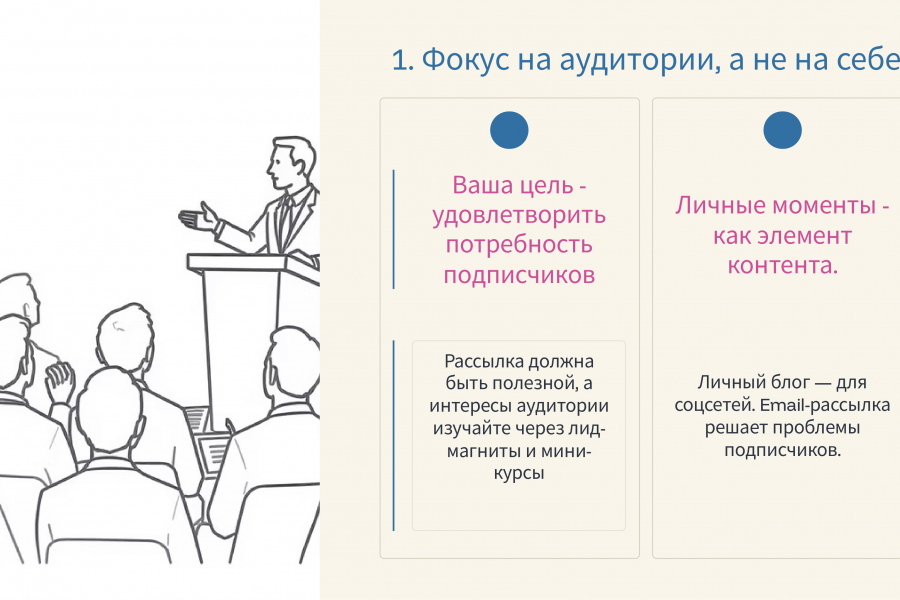 1. Фокус на аудитории, а не на себе

Ваша цель - удовлетворить потребность подписчиков

Рассылка должна быть полезной, а интересы аудитории изучайте через лид-магниты и мини-курсы

Личные моменты - как элемент контента.

Личный блог — для соцсетей. Email-рассылка решает проблемы подписчиков.